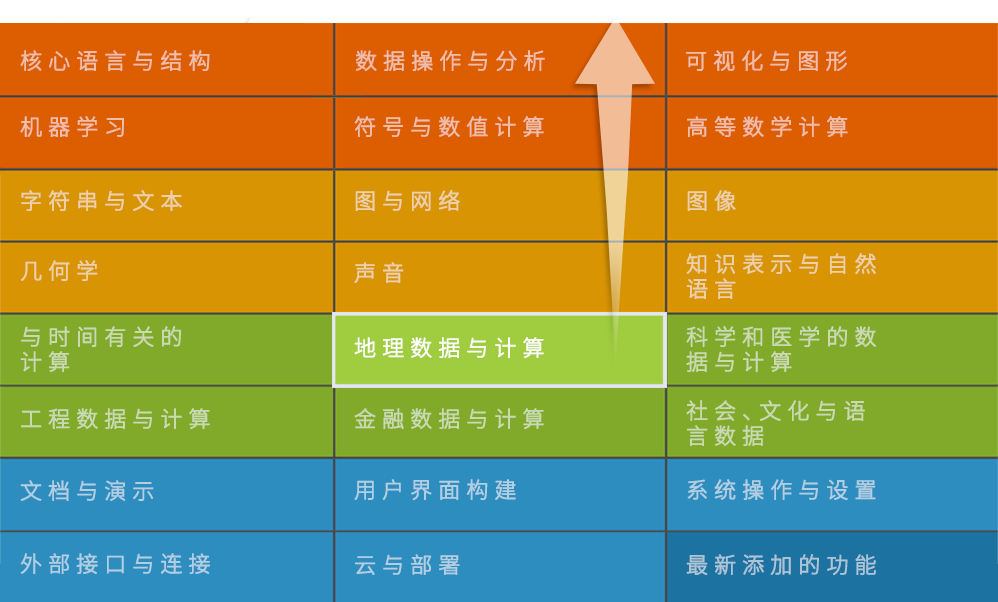 | 核心语言与结构 | 数据操作与分析 | 可视化与图形 |
|---|---|---|
| 机器学习 | 符号与数值计算 | 高等数学计算 |
| 字符串与文本 | 图与网络 | 图像 |
| 几何学 | 声音 | 知识表示与自然语言 |
| 与时间有关的计算 | 地理数据与计算 | 科学和医学的数据与计算 |
| 工程数据与计算 | 金融数据与计算 | 社会、文化与语言数据 |
| 文档与演示 | 用户界面构建 | 系统操作与设置 |
| 外部接口与连接 | 云与部署 | 最新添加的功能 |